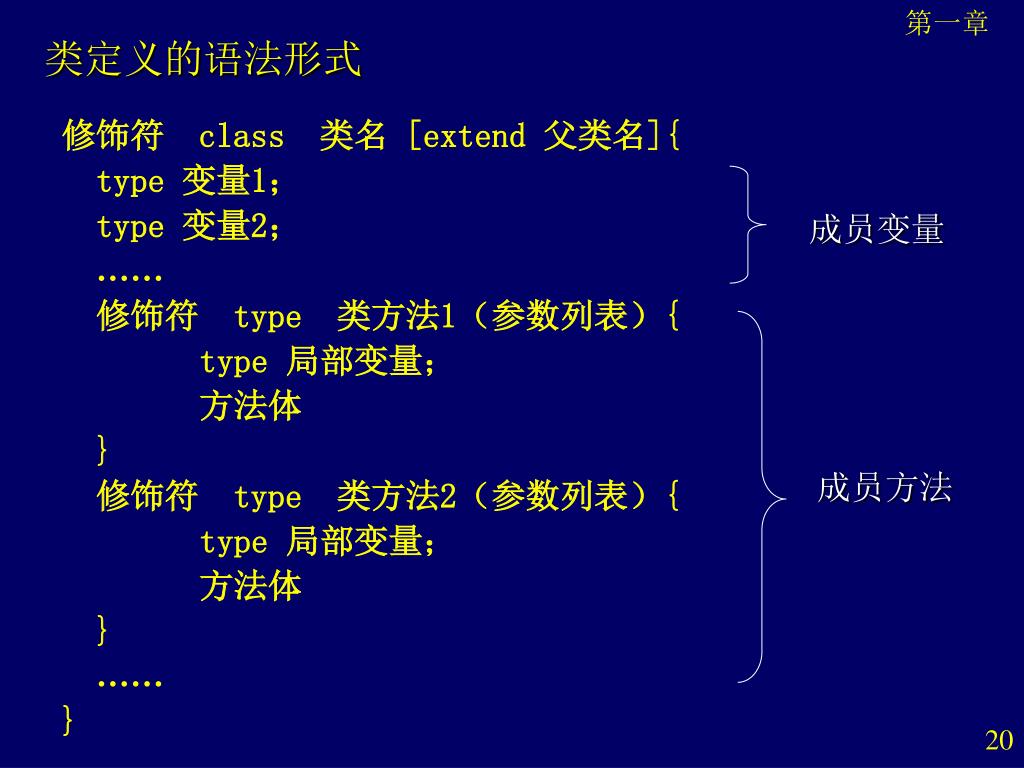 第一章

类定义的语法形式

修饰符 class 类名 [extend 父类名]{
type 变量1;
type 变量2;
……
修饰符 type 类方法1（参数列表）{
type 局部变量;
方法体
}
修饰符 type 类方法2（参数列表）{
type 局部变量;
方法体
}
……
}

成员变量

成员方法

20